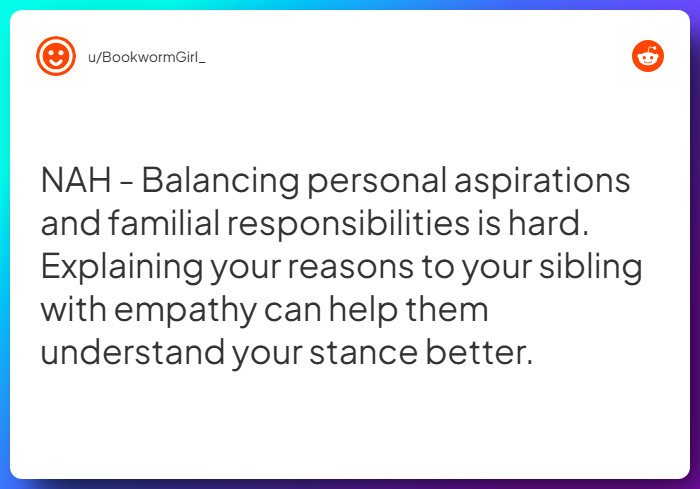 u/BookwormGirl_

NAH - Balancing personal aspirations and familial responsibilities is hard. Explaining your reasons to your sibling with empathy can help them understand your stance better.